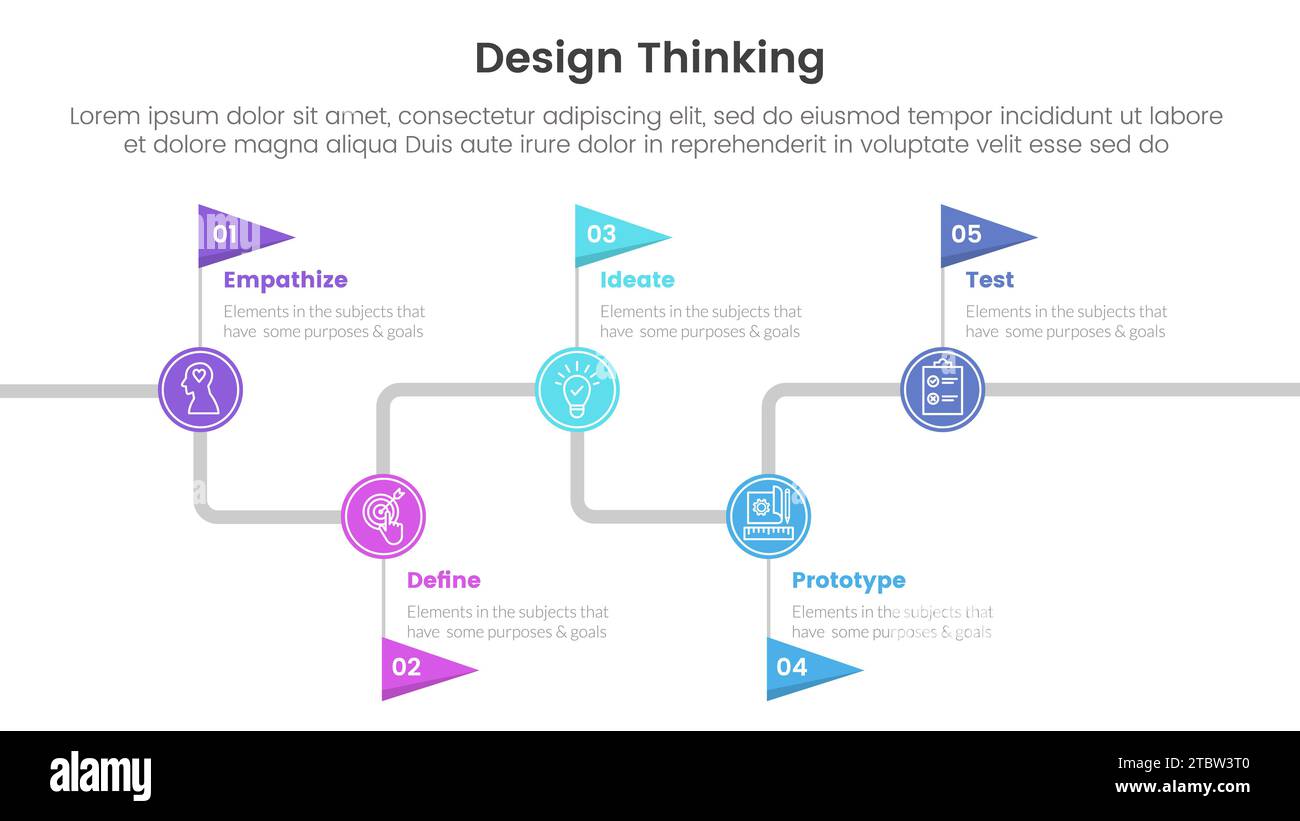 Design Thinking

Lorem ipsum dolor sit amet, consectetur adipiscing elit, sed do eiusmod tempor incididunt ut labore et dolore magna aliqua Duis aute irure dolor in reprehenderit in voluptate velit esse sed do

01
Empathize
Elements in the subjects that have some purposes & goals

03
Ideate
Elements in the subjects that have some purposes & goals

05
Test
Elements in the subjects that have some purposes & goals

Define
Elements in the subjects that have some purposes & goals
02

Prototype
Elements in the subjects that have some purposes & goals
04

alamy
Image ID: 2TBW3T0
www.alamy.com